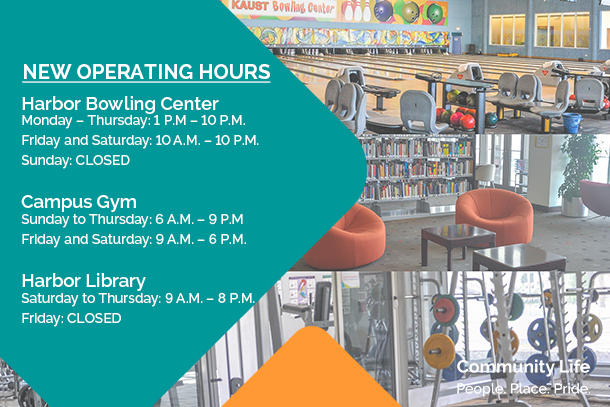 KAUST Bowling Center

NEW OPERATING HOURS

Harbor Bowling Center
Monday – Thursday: 1 P.M – 10 P.M.
Friday and Saturday: 10 A.M. – 10 P.M.
Sunday: CLOSED

Campus Gym
Sunday to Thursday: 6 A.M. – 9 P.M
Friday and Saturday: 9 A.M. – 6 P.M.

Harbor Library
Saturday to Thursday: 9 A.M. – 8 P.M.
Friday: CLOSED

Community Life
People. Place. Pride.